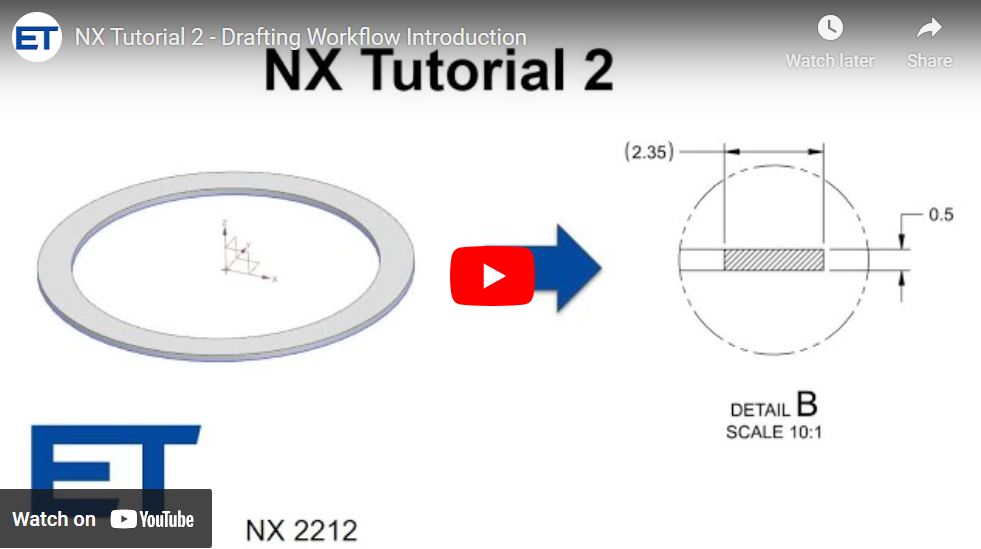 ET NX Tutorial 2 - Drafting Workflow Introduction

Watch later

Share

NX Tutorial 2

(2.35)

0.5

DETAIL B
SCALE 10:1

ET

Watch on YouTube

NX 2212